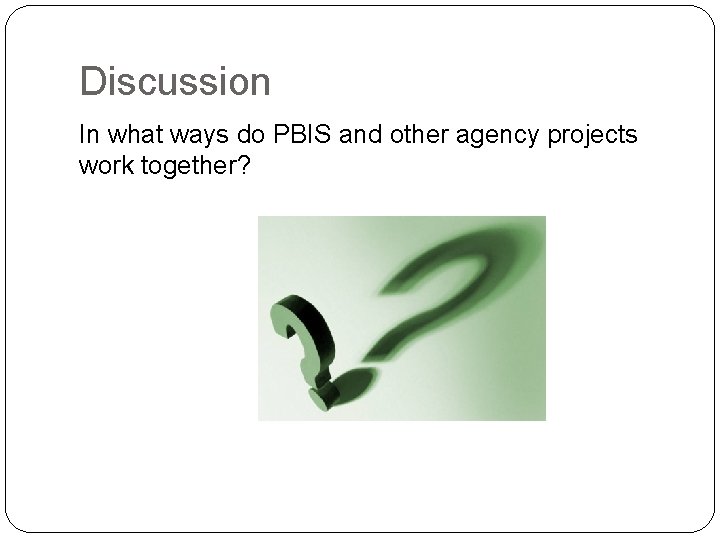 Discussion

In what ways do PBIS and other agency projects work together?